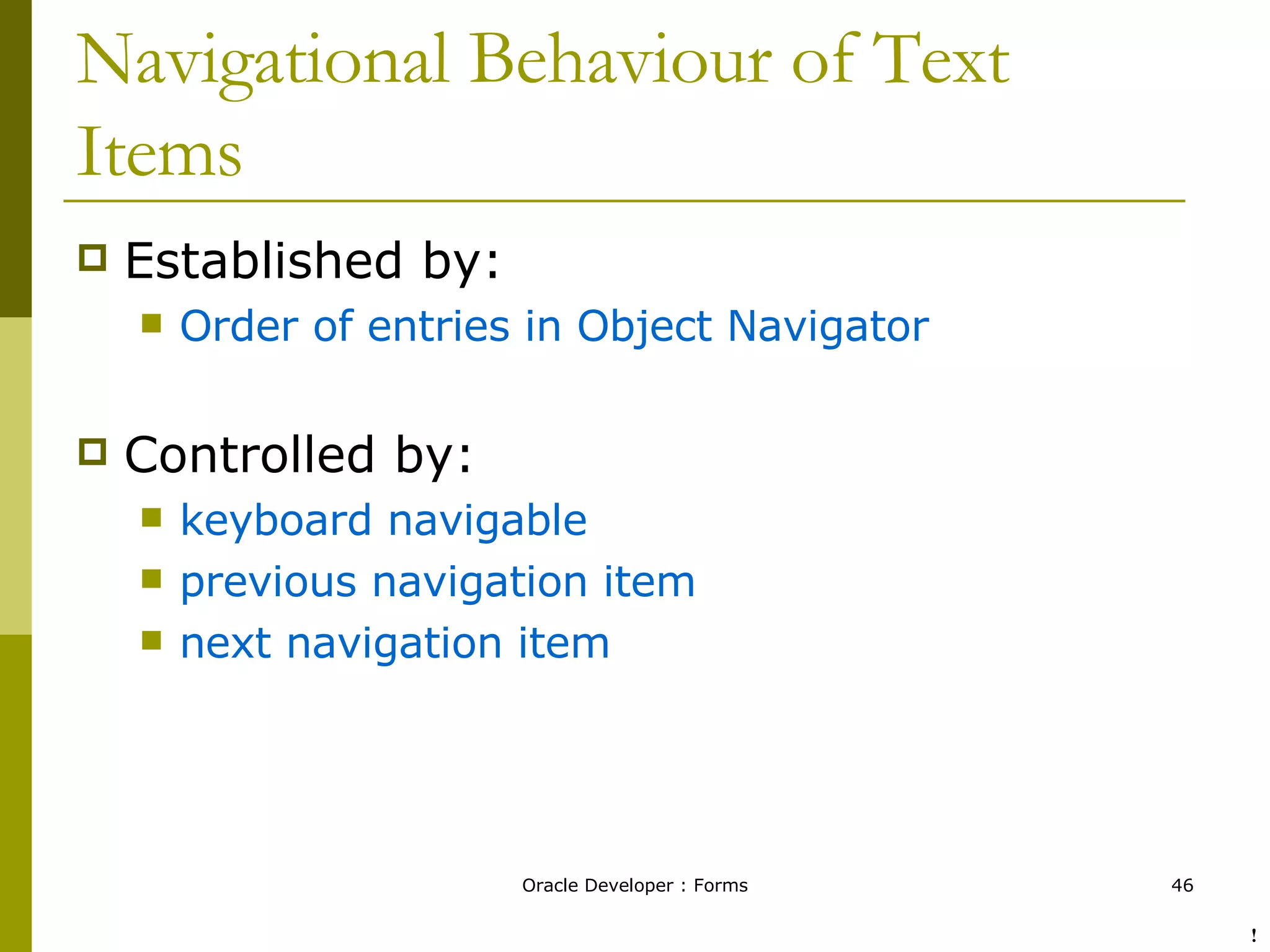 Navigational Behaviour of Text Items

Established by:

Order of entries in Object Navigator

Controlled by:

keyboard navigable

previous navigation item

next navigation item

Oracle Developer : Forms

46

!